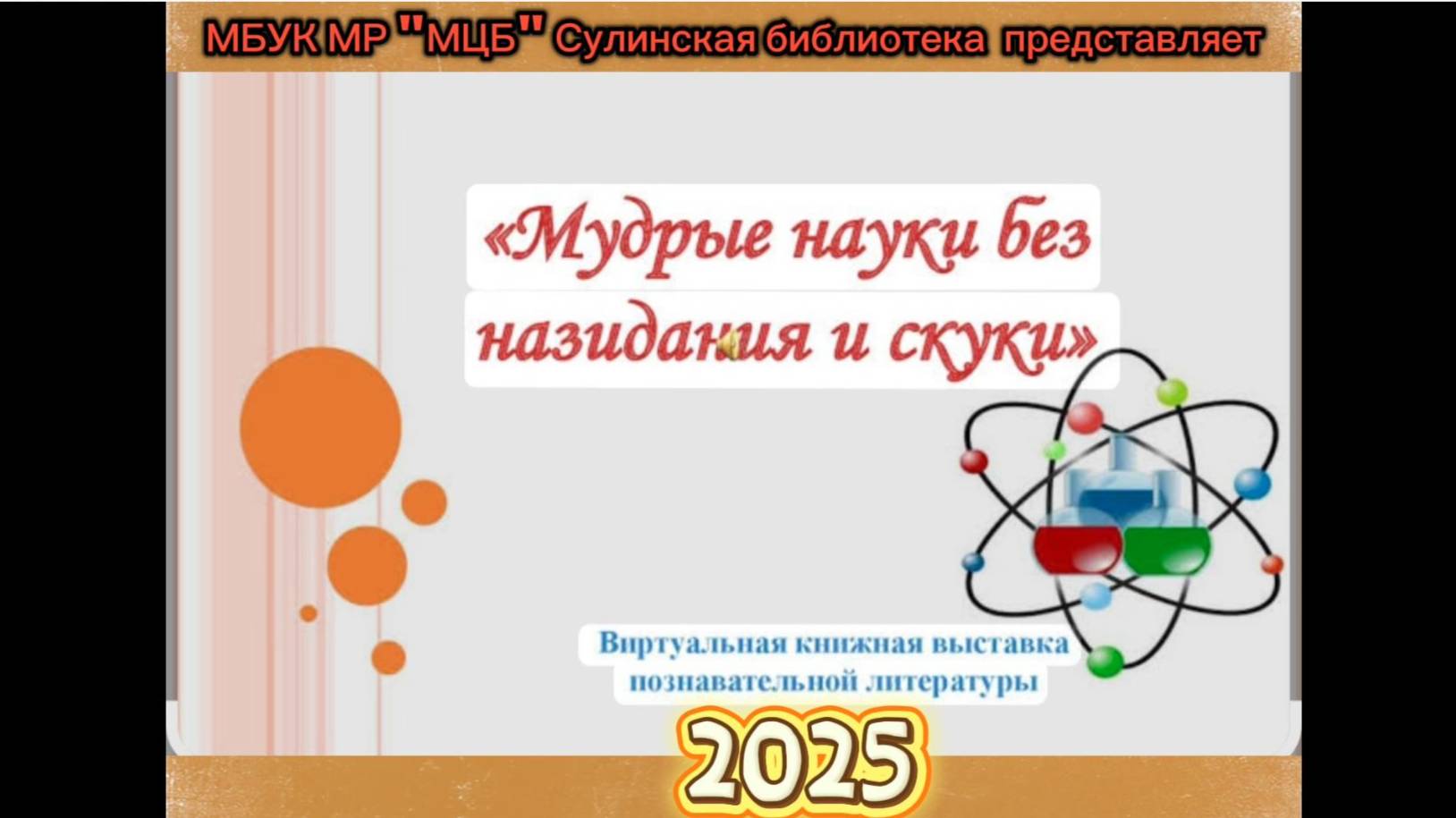 МБУК МР "МЦБ" Сулинская библиотека представляет

«Мудрые науки без назидания и скуки»

Виртуальная книжная выставка познавательной литературы

2025